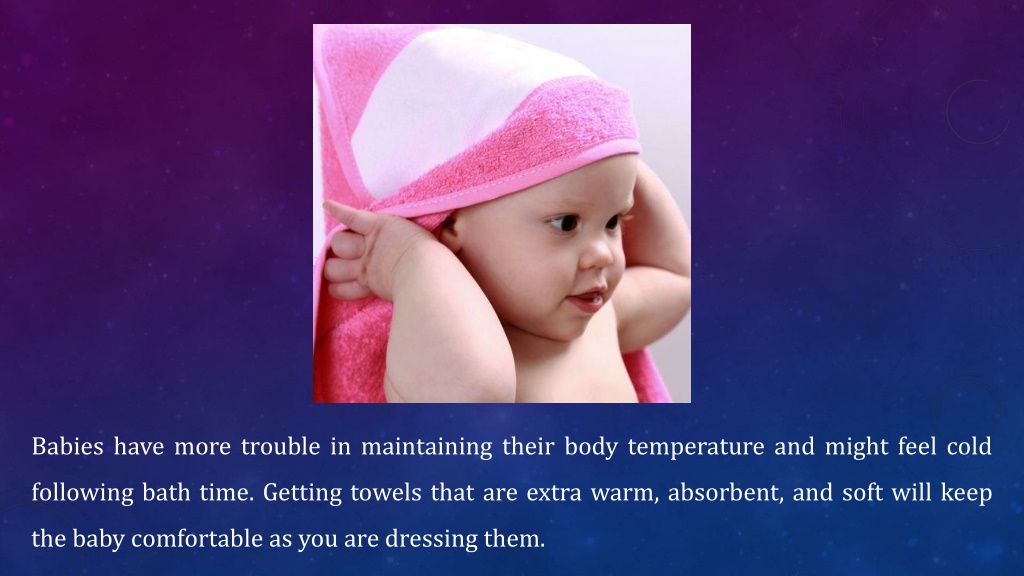 Babies have more trouble in maintaining their body temperature and might feel cold following bath time. Getting towels that are extra warm, absorbent, and soft will keep the baby comfortable as you are dressing them.